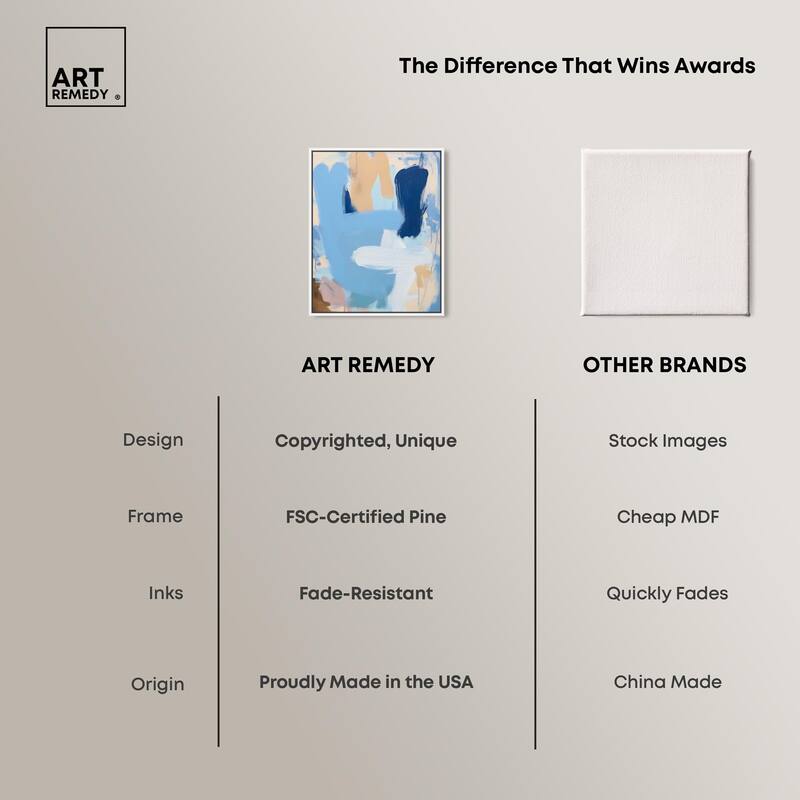 ART REMEDY ®

The Difference That Wins Awards

| | ART REMEDY | OTHER BRANDS |
|---|---|---|
| Design | Copyrighted, Unique | Stock Images |
| Frame | FSC-Certified Pine | Cheap MDF |
| Inks | Fade-Resistant | Quickly Fades |
| Origin | Proudly Made in the USA | China Made |